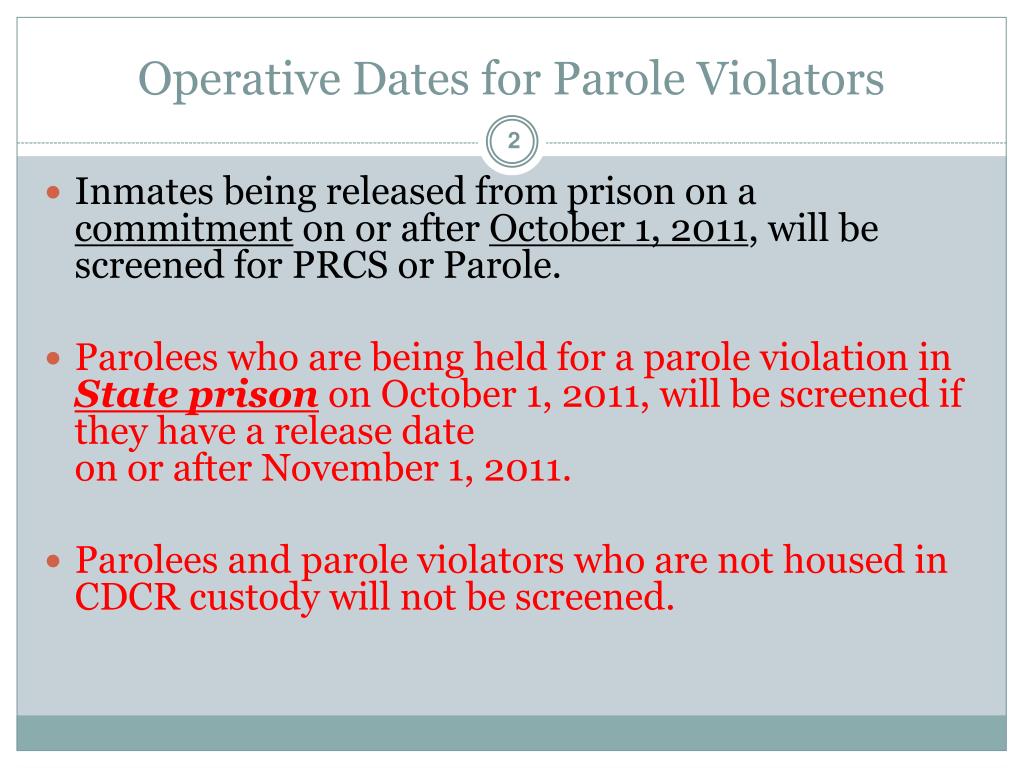 Operative Dates for Parole Violators

2

Inmates being released from prison on a commitment on or after October 1, 2011, will be screened for PRCS or Parole.

Parolees who are being held for a parole violation in State prison on October 1, 2011, will be screened if they have a release date on or after November 1, 2011.

Parolees and parole violators who are not housed in CDCR custody will not be screened.